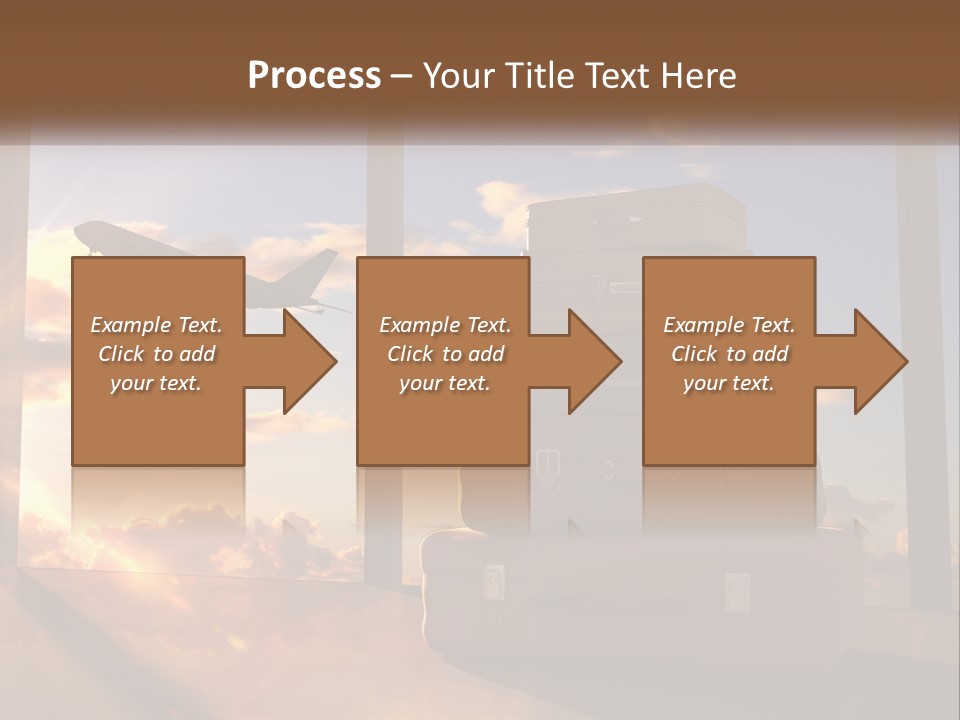 Process – Your Title Text Here

Example Text. Click to add your text.

Example Text. Click to add your text.

Example Text. Click to add your text.